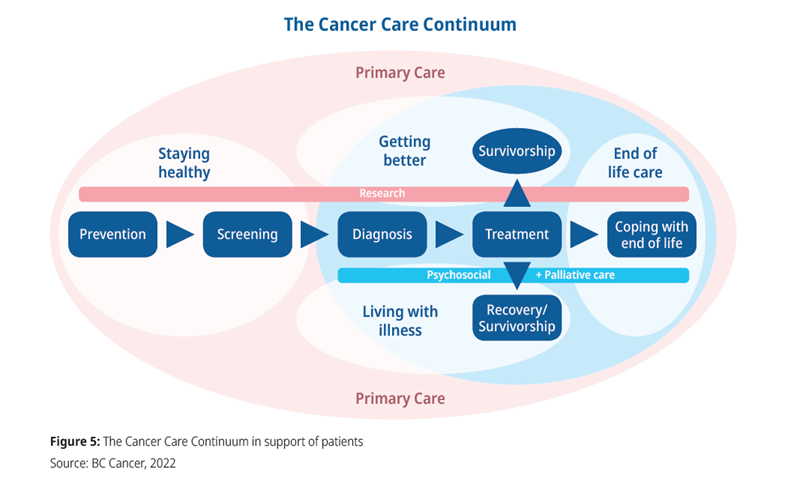 The Cancer Care Continuum

Primary Care

Staying healthy

Getting better

Survivorship

End of life care

Research

Prevention

Screening

Diagnosis

Treatment

Coping with end of life

Psychosocial + Palliative care

Living with illness

Recovery/ Survivorship

Primary Care

**Figure 5:** The Cancer Care Continuum in support of patients

Source: BC Cancer, 2022